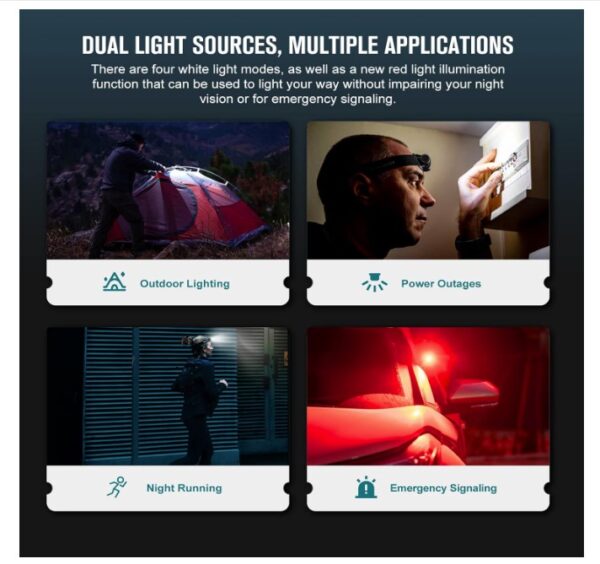 DUAL LIGHT SOURCES, MULTIPLE APPLICATIONS

There are four white light modes, as well as a new red light illumination function that can be used to light your way without impairing your night vision or for emergency signaling.

Outdoor Lighting

Power Outages

Night Running

Emergency Signaling